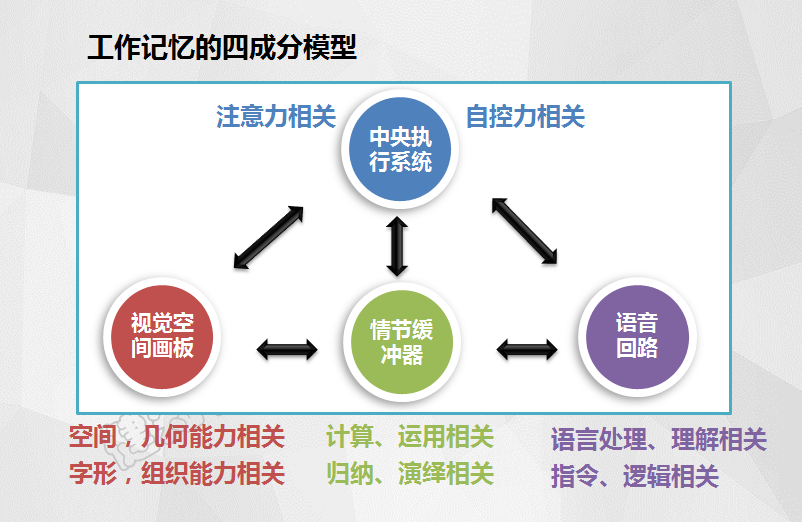 工作记忆的四成分模型

注意力相关

中央执行系统

自控力相关

视觉空间画板

情节缓冲器

语音回路

空间，几何能力相关
字形，组织能力相关

计算、运用相关
归纳、演绎相关

语言处理、理解相关
指令、逻辑相关